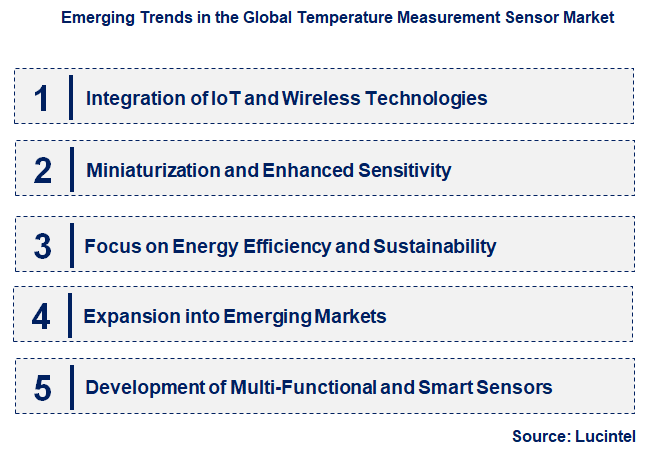 Emerging Trends in the Global Temperature Measurement Sensor Market

1 Integration of IoT and Wireless Technologies

2 Miniaturization and Enhanced Sensitivity

3 Focus on Energy Efficiency and Sustainability

4 Expansion into Emerging Markets

5 Development of Multi-Functional and Smart Sensors

Source: Lucintel